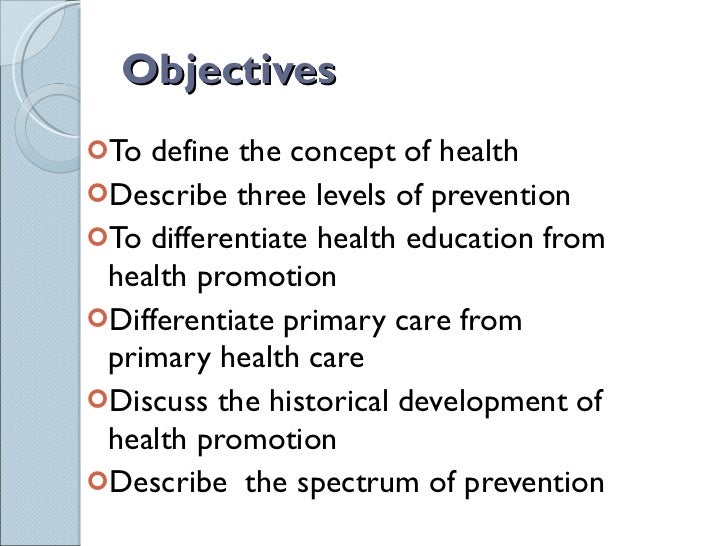 Objectives

To define the concept of health

Describe three levels of prevention

To differentiate health education from health promotion

Differentiate primary care from primary health care

Discuss the historical development of health promotion

Describe  the spectrum of prevention